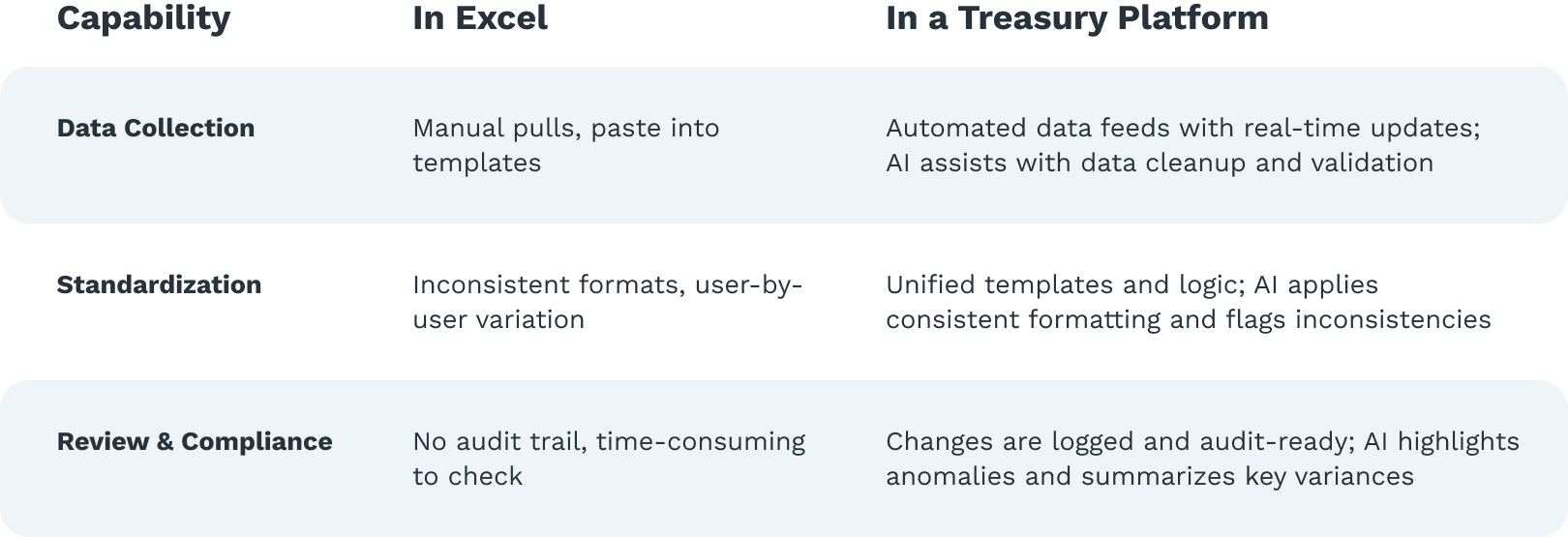 | Capability | In Excel | In a Treasury Platform |
|---|---|---|
| Data Collection | Manual pulls, paste into templates | Automated data feeds with real-time updates; AI assists with data cleanup and validation |
| Standardization | Inconsistent formats, user-by-user variation | Unified templates and logic; AI applies consistent formatting and flags inconsistencies |
| Review & Compliance | No audit trail, time-consuming to check | Changes are logged and audit-ready; AI highlights anomalies and summarizes key variances |